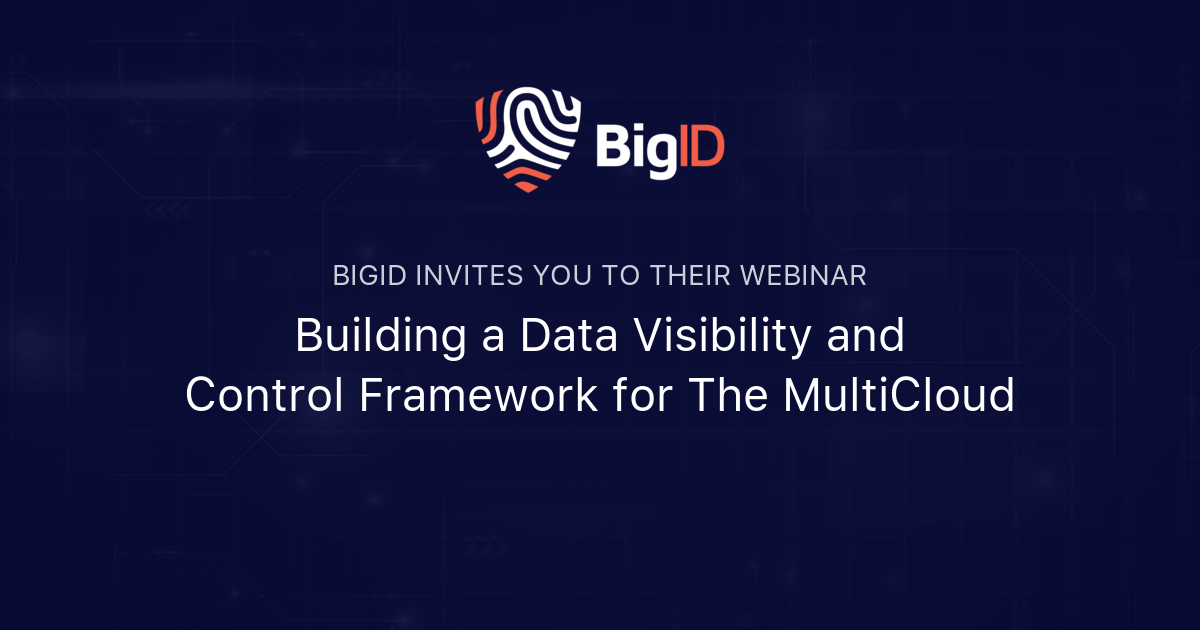 BigID

BIGID INVITES YOU TO THEIR WEBINAR

Building a Data Visibility and Control Framework for The MultiCloud